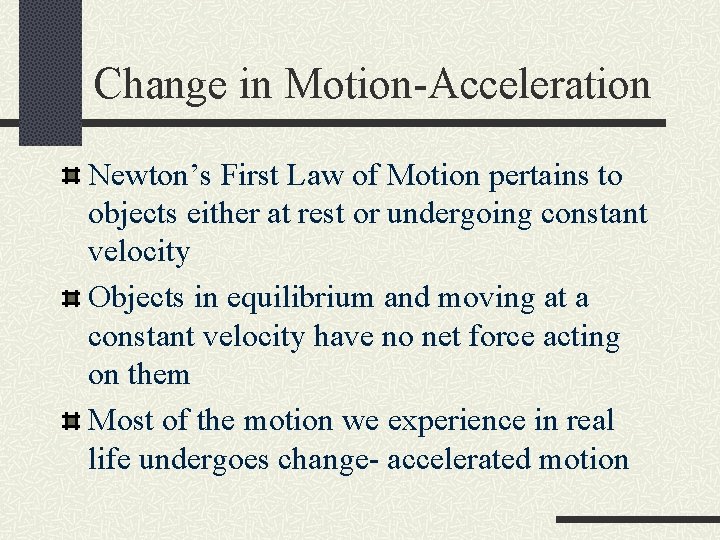 Change in Motion-Acceleration

Newton’s First Law of Motion pertains to objects either at rest or undergoing constant velocity

Objects in equilibrium and moving at a constant velocity have no net force acting on them

Most of the motion we experience in real life undergoes change- accelerated motion